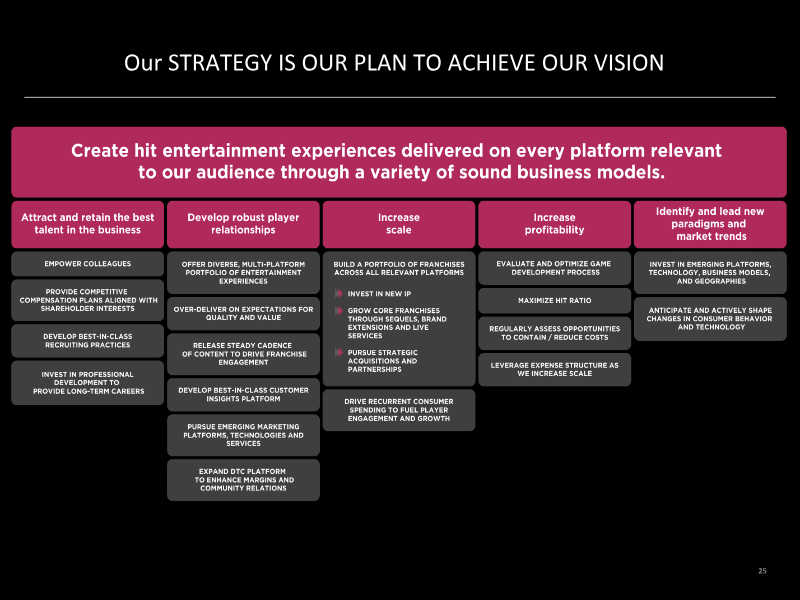 Our STRATEGY IS OUR PLAN TO ACHIEVE OUR VISION

Create hit entertainment experiences delivered on every platform relevant to our audience through a variety of sound business models.

Attract and retain the best talent in the business

EMPOWER COLLEAGUES

PROVIDE COMPETITIVE COMPENSATION PLANS ALIGNED WITH SHAREHOLDER INTERESTS

DEVELOP BEST-IN-CLASS RECRUITING PRACTICES

INVEST IN PROFESSIONAL DEVELOPMENT TO PROVIDE LONG-TERM CAREERS

Develop robust player relationships

OFFER DIVERSE, MULTI-PLATFORM PORTFOLIO OF ENTERTAINMENT EXPERIENCES

OVER-DELIVER ON EXPECTATIONS FOR QUALITY AND VALUE

RELEASE STEADY CADENCE OF CONTENT TO DRIVE FRANCHISE ENGAGEMENT

DEVELOP BEST-IN-CLASS CUSTOMER INSIGHTS PLATFORM

PURSUE EMERGING MARKETING PLATFORMS, TECHNOLOGIES AND SERVICES

EXPAND DTC PLATFORM TO ENHANCE MARGINS AND COMMUNITY RELATIONS

Increase scale

BUILD A PORTFOLIO OF FRANCHISES ACROSS ALL RELEVANT PLATFORMS

INVEST IN NEW IP

GROW CORE FRANCHISES THROUGH SEQUELS, BRAND EXTENSIONS AND LIVE SERVICES

PURSUE STRATEGIC ACQUISITIONS AND PARTNERSHIPS

DRIVE RECURRENT CONSUMER SPENDING TO FUEL PLAYER ENGAGEMENT AND GROWTH

Increase profitability

EVALUATE AND OPTIMIZE GAME DEVELOPMENT PROCESS

MAXIMIZE HIT RATIO

REGULARLY ASSESS OPPORTUNITIES TO CONTAIN / REDUCE COSTS

LEVERAGE EXPENSE STRUCTURE AS WE INCREASE SCALE

Identify and lead new paradigms and market trends

INVEST IN EMERGING PLATFORMS, TECHNOLOGY, BUSINESS MODELS, AND GEOGRAPHIES

ANTICIPATE AND ACTIVELY SHAPE CHANGES IN CONSUMER BEHAVIOR AND TECHNOLOGY

25